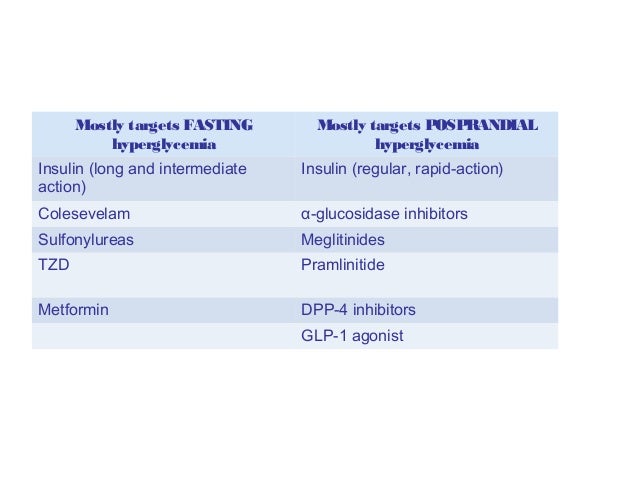 | Mostly targets FASTING hyperglycemia | Mostly targets POSPRANDIAL hyperglycemia |
|---|---|
| Insulin (long and intermediate action) | Insulin (regular, rapid-action) |
| Colesevelam | α-glucosidase inhibitors |
| Sulfonylureas | Meglitinides |
| TZD | Pramlinitide |
| Metformin | DPP-4 inhibitors |
| | GLP-1 agonist |